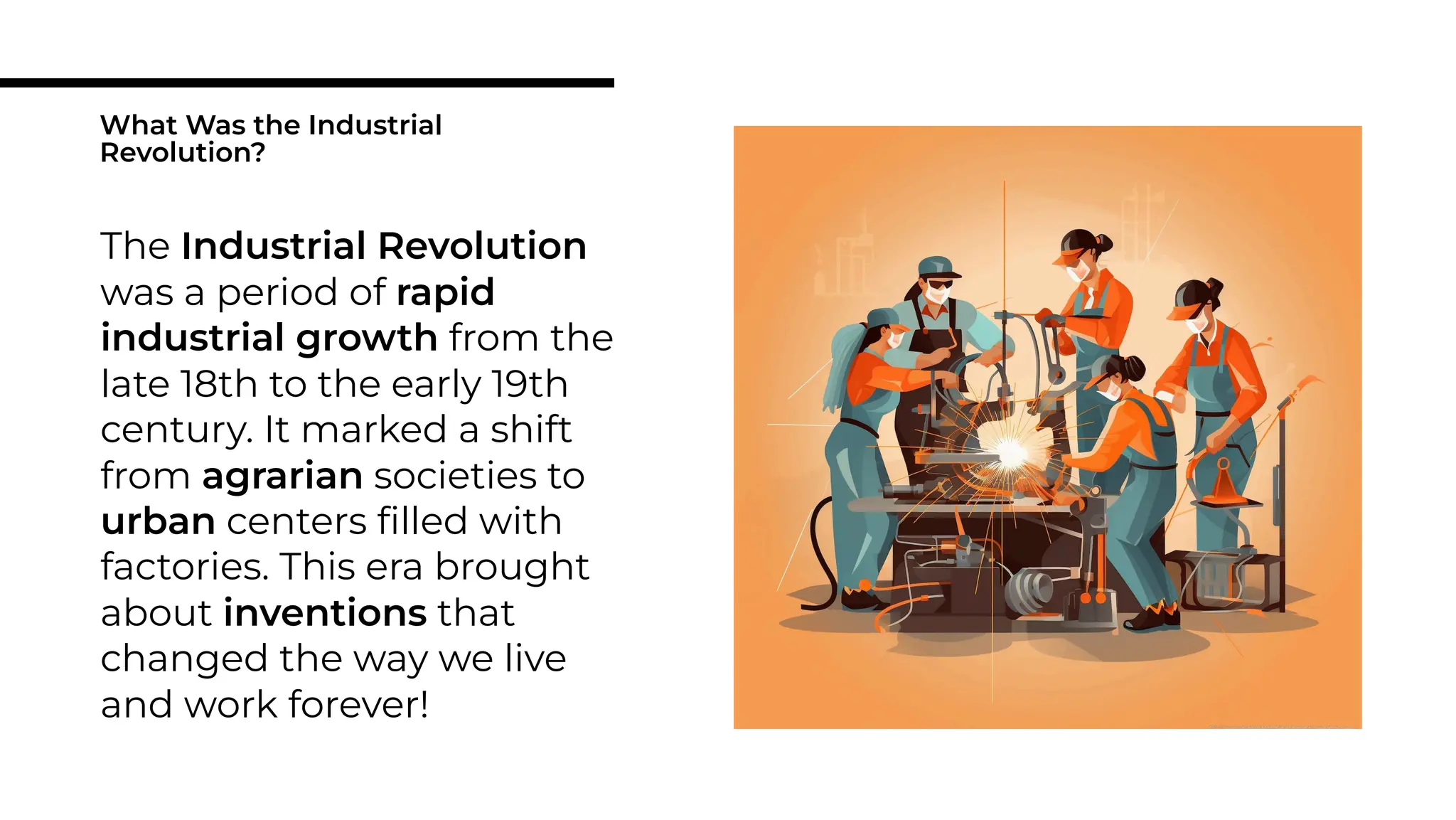 What Was the Industrial Revolution?

The Industrial Revolution was a period of rapid industrial growth from the late 18th to the early 19th century. It marked a shift from agrarian societies to urban centers filled with factories. This era brought about inventions that changed the way we live and work forever!